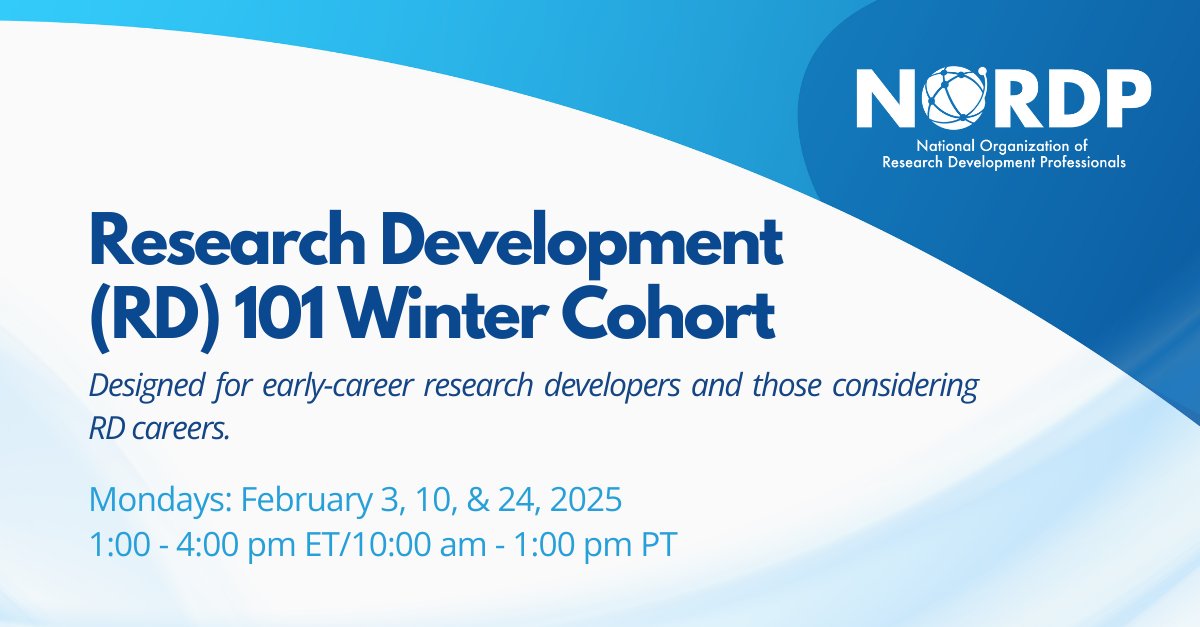 NORDP
National Organization of Research Development Professionals

Research Development (RD) 101 Winter Cohort

Designed for early-career research developers and those considering RD careers.

Mondays: February 3, 10, & 24, 2025
1:00 - 4:00 pm ET/10:00 am - 1:00 pm PT